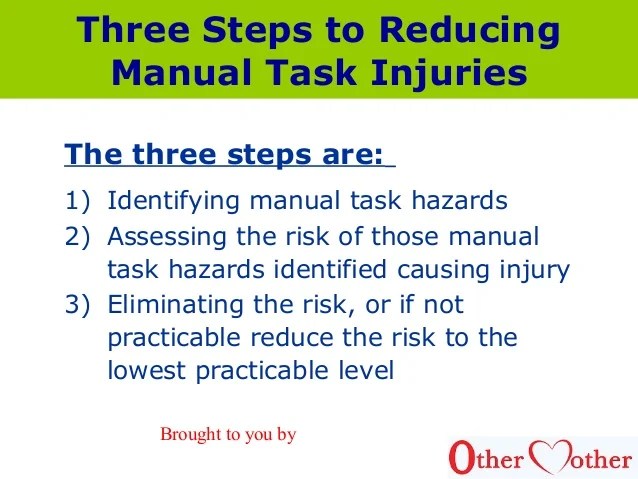 Three Steps to Reducing Manual Task Injuries

The three steps are:

1) Identifying manual task hazards
2) Assessing the risk of those manual task hazards identified causing injury
3) Eliminating the risk, or if not practicable reduce the risk to the lowest practicable level

Brought to you by

Other Mother